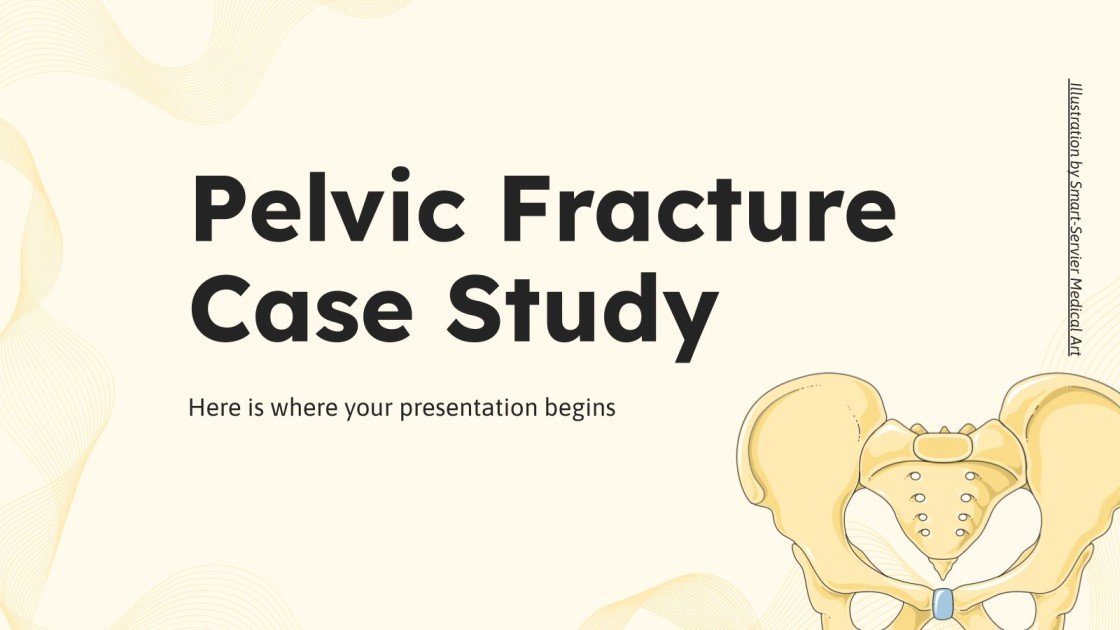 Pelvic Fracture Case Study

Here is where your presentation begins

Illustration by Smart-Servier Medical Art